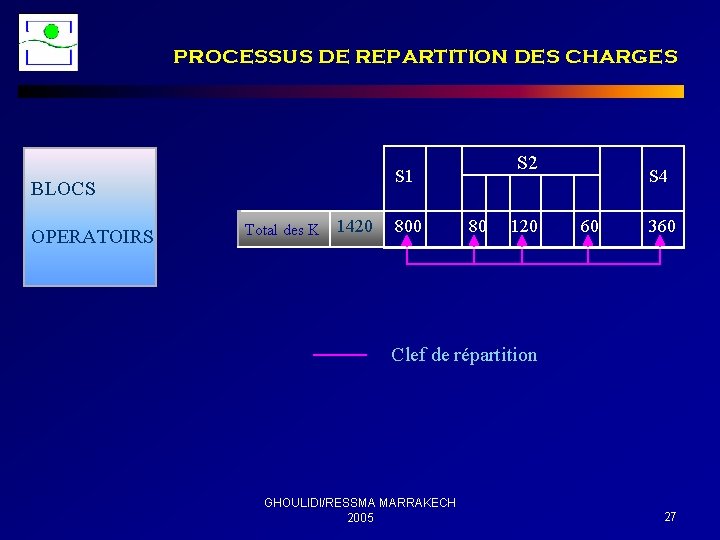 PROCESSUS DE REPARTITION DES CHARGES

BLOCS

OPERATOIRS

| | | S1 | | S2 | | | | | | S4 |
|---|---|---|---|---|---|---|---|---|---|---|
| Total des K | 1420 | 800 | | 80 | | 120 | | 60 | | 360 |

Clef de répartition

GHOULIDI/RESSMA MARRAKECH 2005

27